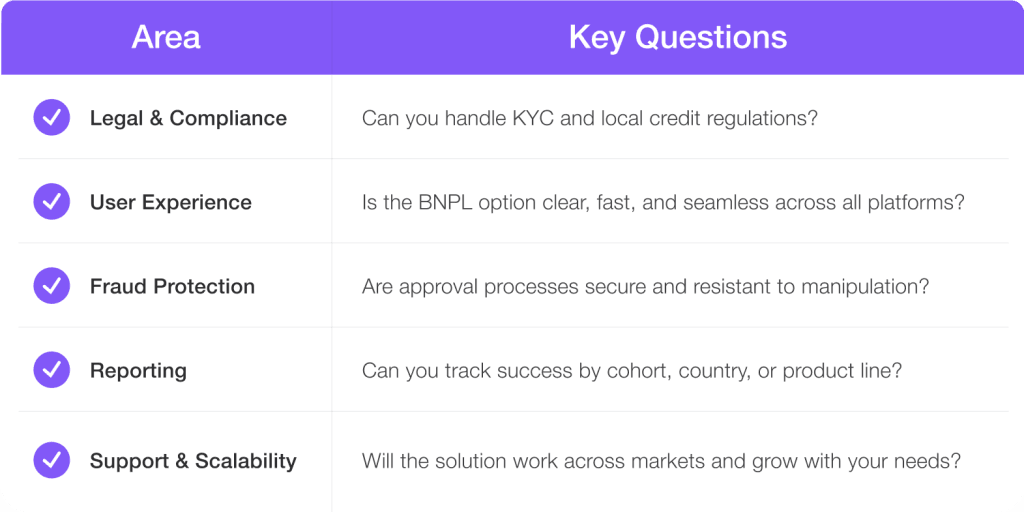 | Area | Key Questions |
|---|---|
| Legal & Compliance | Can you handle KYC and local credit regulations? |
| User Experience | Is the BNPL option clear, fast, and seamless across all platforms? |
| Fraud Protection | Are approval processes secure and resistant to manipulation? |
| Reporting | Can you track success by cohort, country, or product line? |
| Support & Scalability | Will the solution work across markets and grow with your needs? |